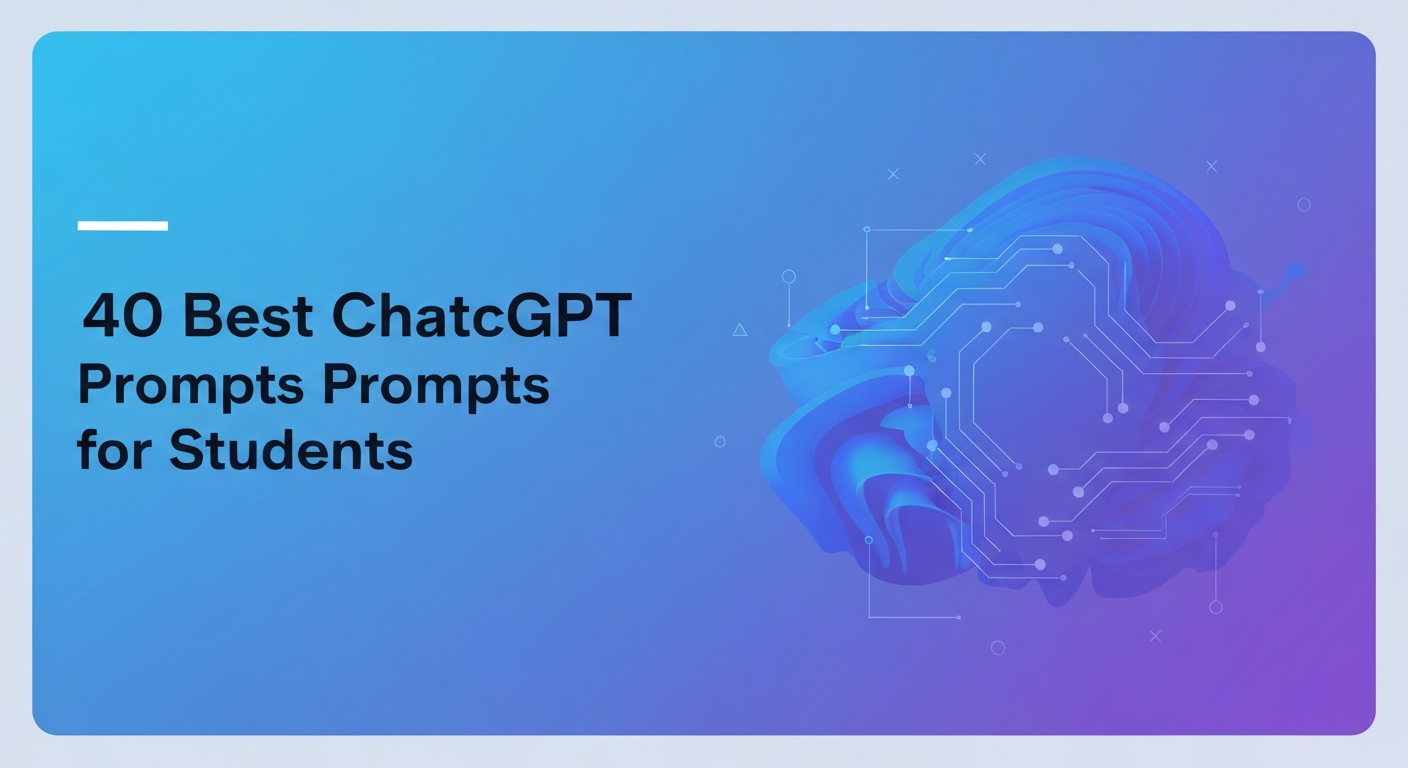 40 Best ChatcGPT Prompts Prompts for Students